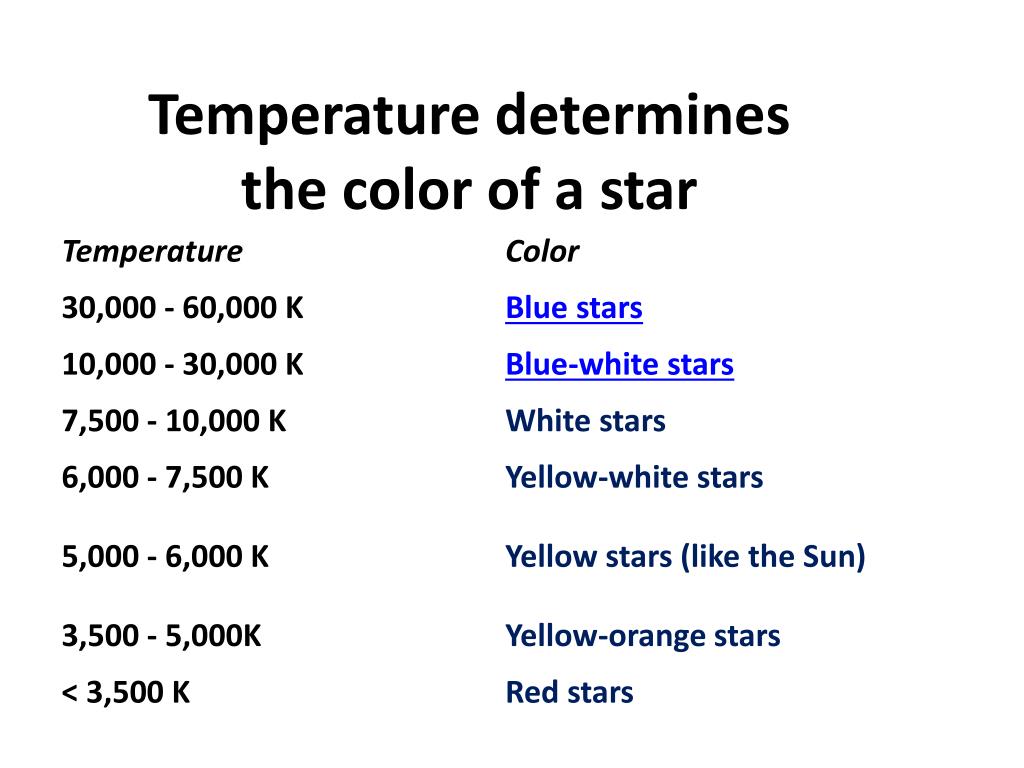 Temperature determines the color of a star

| Temperature | Color |
|---|---|
| 30,000 - 60,000 K | Blue stars |
| 10,000 - 30,000 K | Blue-white stars |
| 7,500 - 10,000 K | White stars |
| 6,000 - 7,500 K | Yellow-white stars |
| 5,000 - 6,000 K | Yellow stars (like the Sun) |
| 3,500 - 5,000K | Yellow-orange stars |
| < 3,500 K | Red stars |